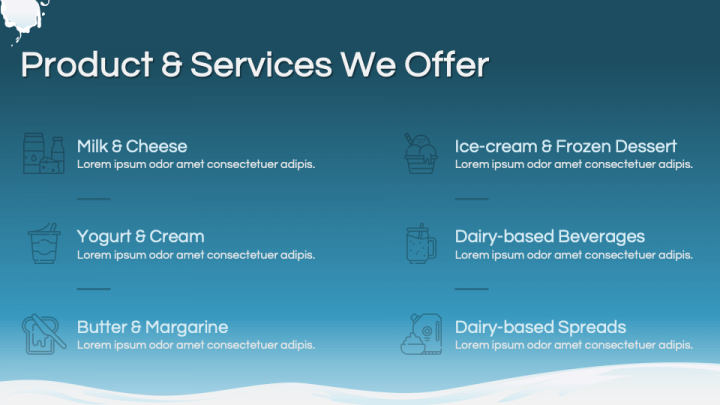 Product & Services We Offer

Milk & Cheese
Lorem ipsum odor amet consectetuer adipis.

Yogurt & Cream
Lorem ipsum odor amet consectetuer adipis.

Butter & Margarine
Lorem ipsum odor amet consectetuer adipis.

Ice-cream & Frozen Dessert
Lorem ipsum odor amet consectetuer adipis.

Dairy-based Beverages
Lorem ipsum odor amet consectetuer adipis.

Dairy-based Spreads
Lorem ipsum odor amet consectetuer adipis.